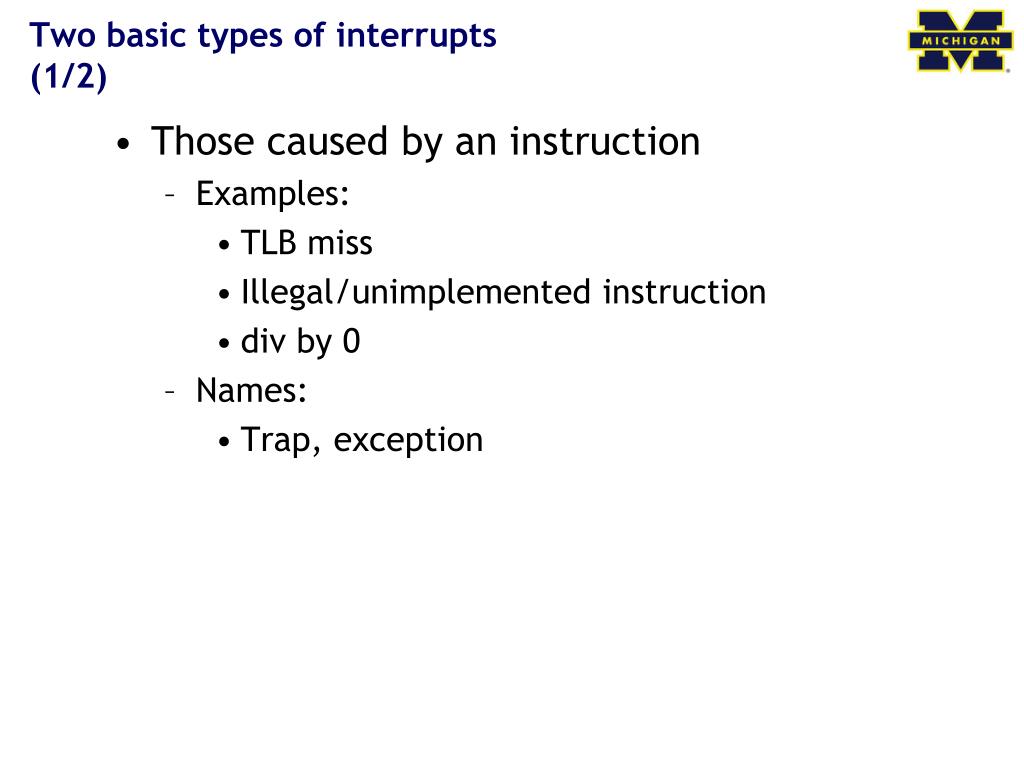 Two basic types of interrupts (1/2)

MICHIGAN

• Those caused by an instruction
– Examples:
• TLB miss
• Illegal/unimplemented instruction
• div by 0
– Names:
• Trap, exception